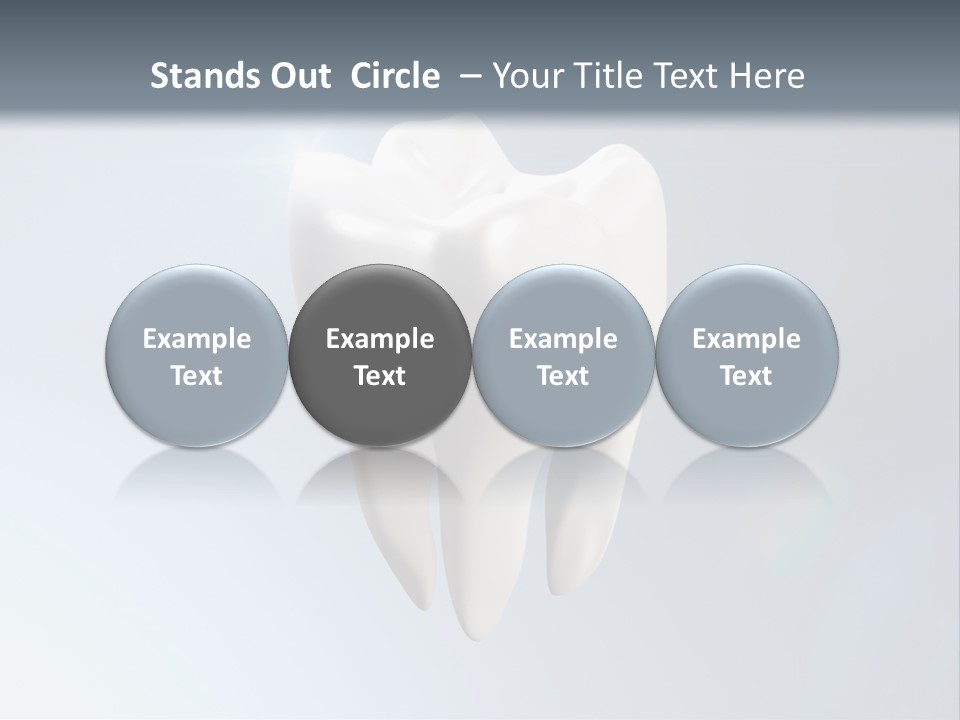 Stands Out  Circle  – Your Title Text Here

Example Text

Example Text

Example Text

Example Text